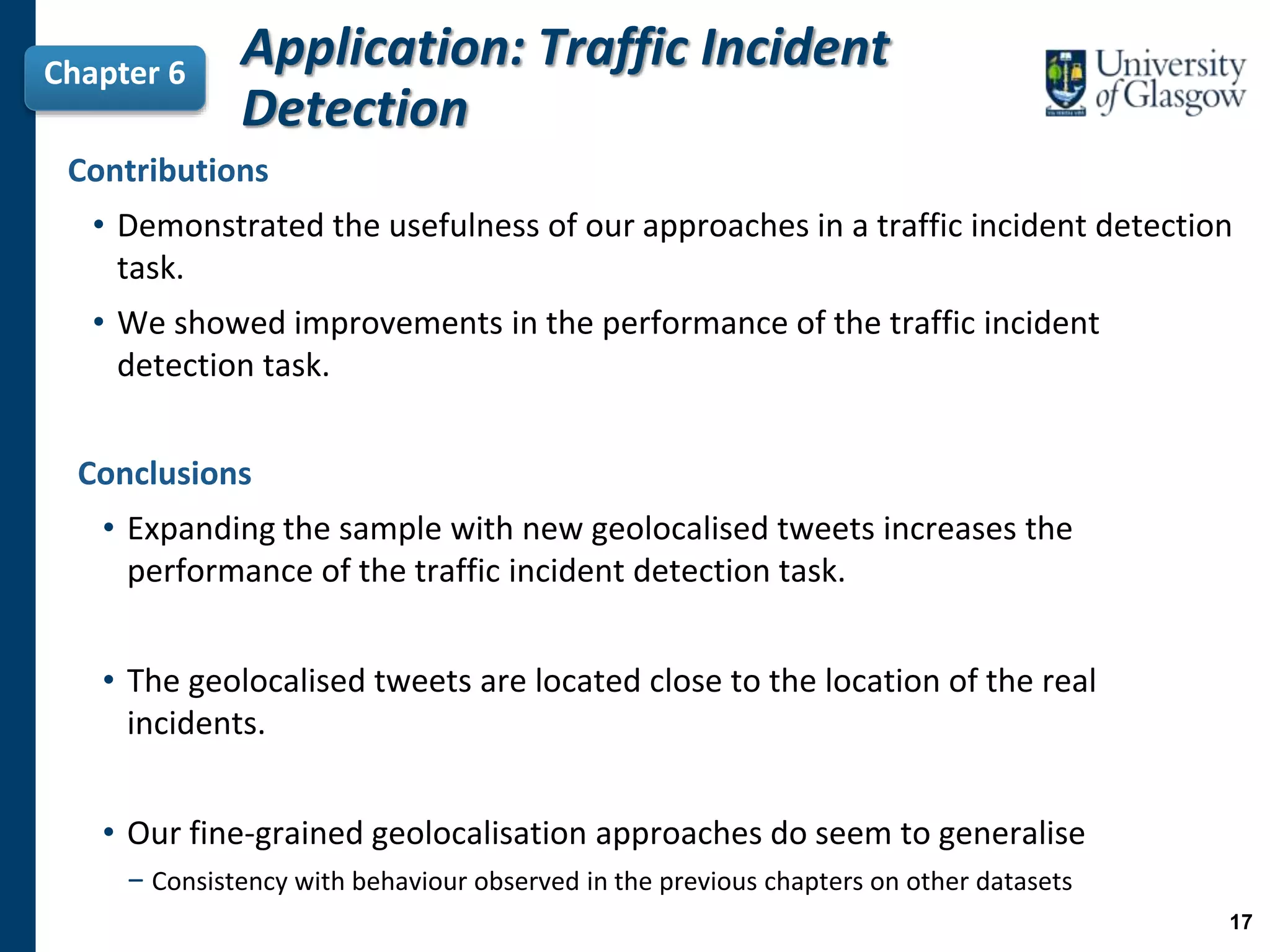 Chapter 6

Application: Traffic Incident Detection

University of Glasgow

Contributions

• Demonstrated the usefulness of our approaches in a traffic incident detection task.

• We showed improvements in the performance of the traffic incident detection task.

Conclusions

• Expanding the sample with new geolocalised tweets increases the performance of the traffic incident detection task.

• The geolocalised tweets are located close to the location of the real incidents.

• Our fine-grained geolocalisation approaches do seem to generalise

– Consistency with behaviour observed in the previous chapters on other datasets

17